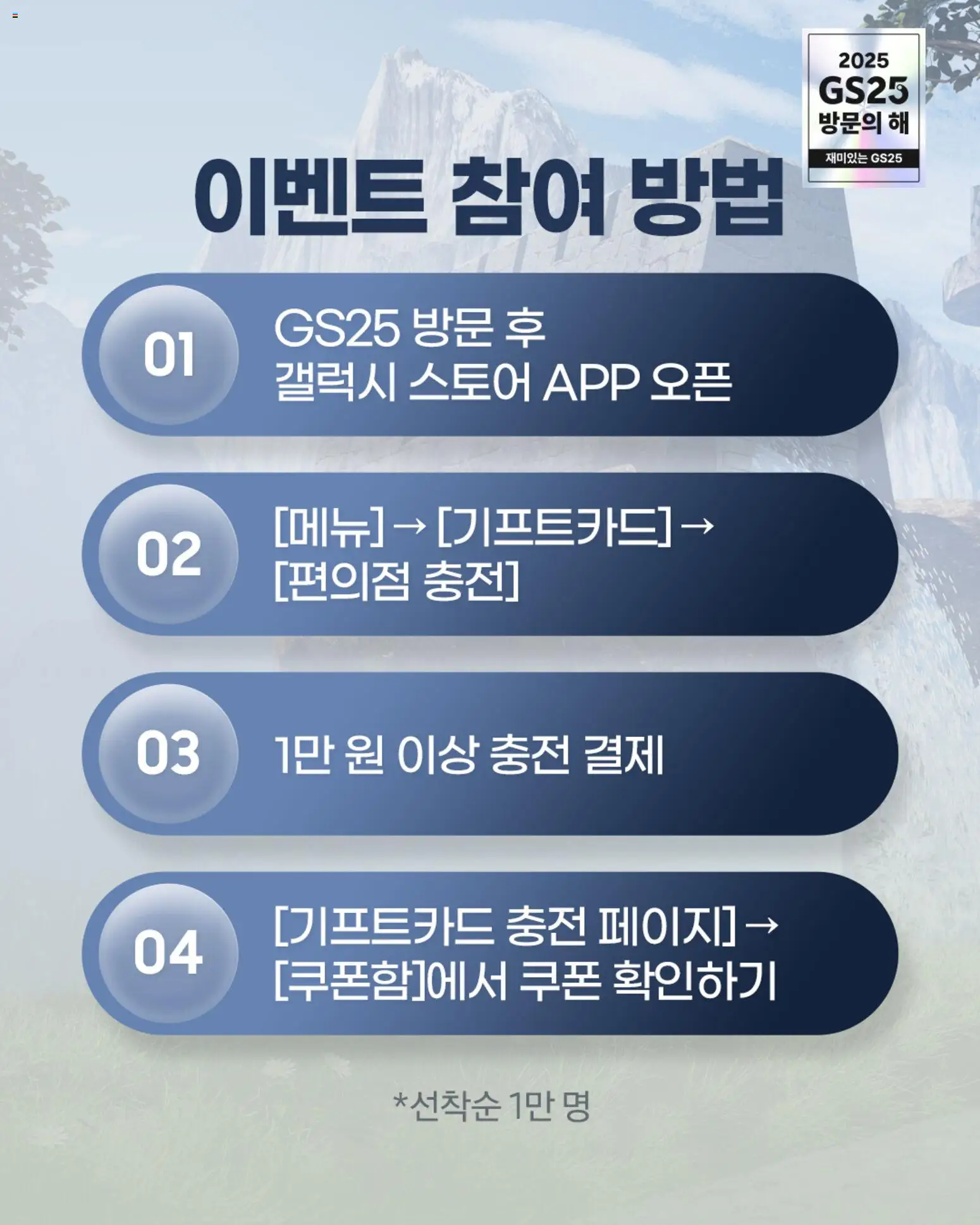 2025
GS25
방문의 해
재미있는 GS25

이벤트 참여 방법

01
GS25 방문 후
갤럭시 스토어 APP 오픈

02
[메뉴] → [기프트카드] →
[편의점 충전]

03
1만 원 이상 충전 결제

04
[기프트카드 충전 페이지] →
[쿠폰함]에서 쿠폰 확인하기

*선착순 1만 명